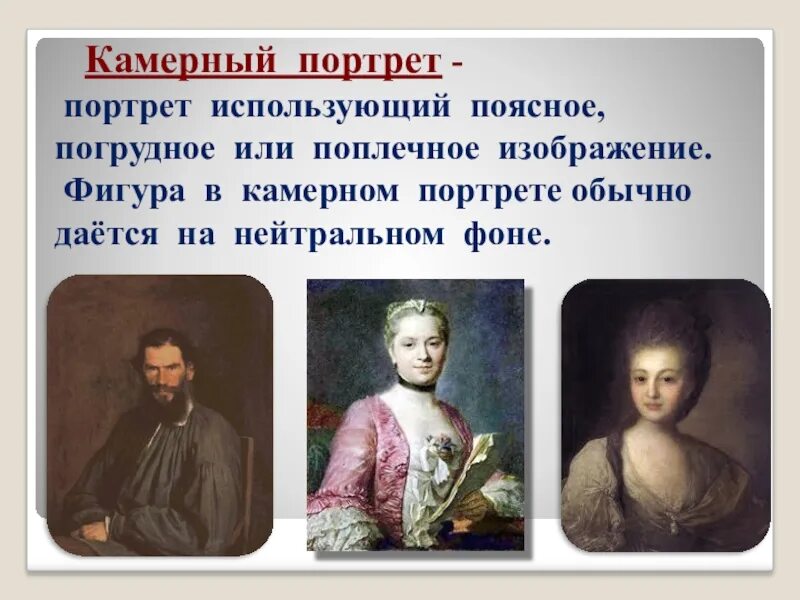 Камерный портрет - портрет использующий поясное, погрудное или поплечное изображение. Фигура в камерном портрете обычно даётся на нейтральном фоне.